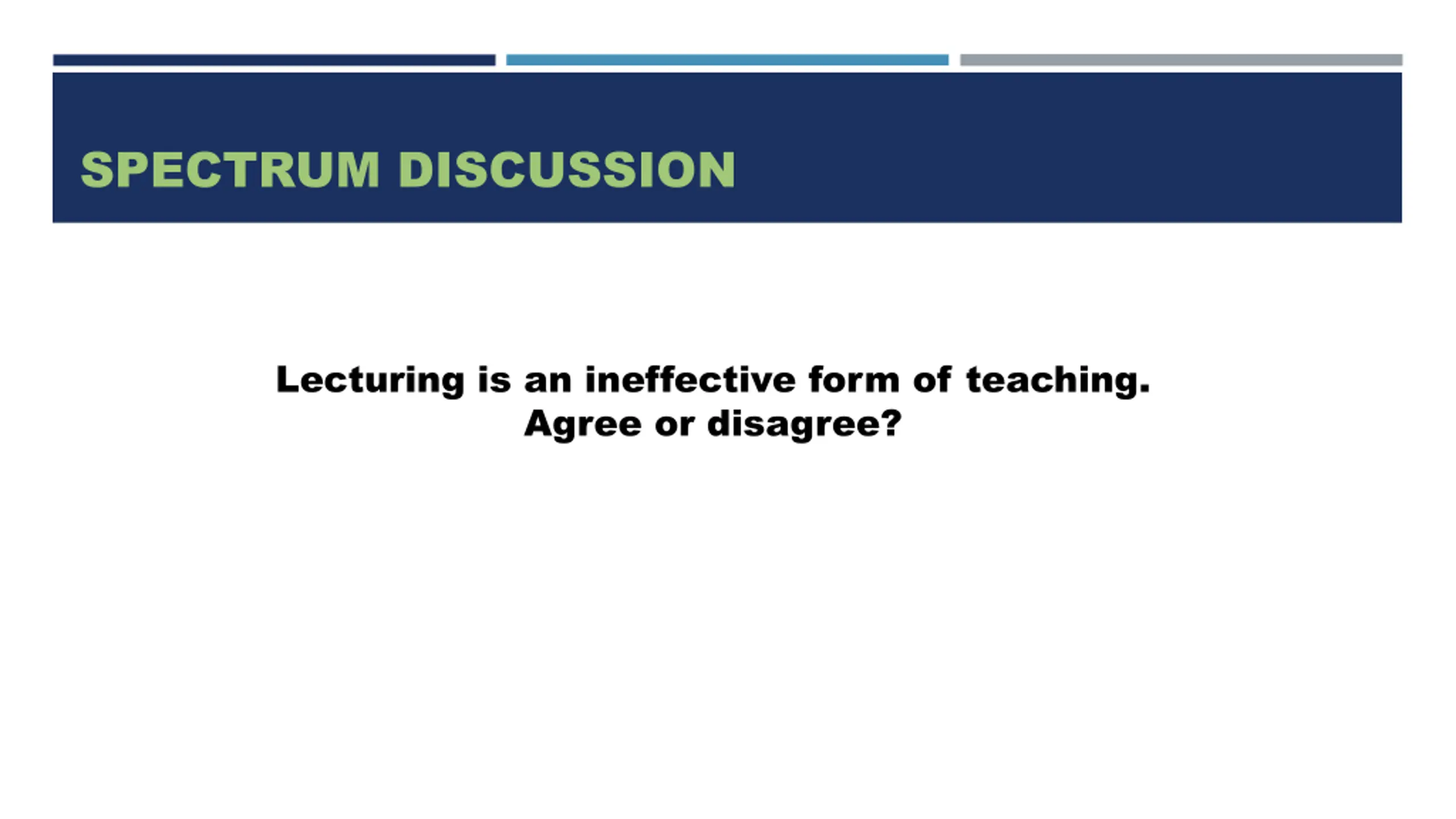 SPECTRUM DISCUSSION

Lecturing is an ineffective form of teaching. Agree or disagree?